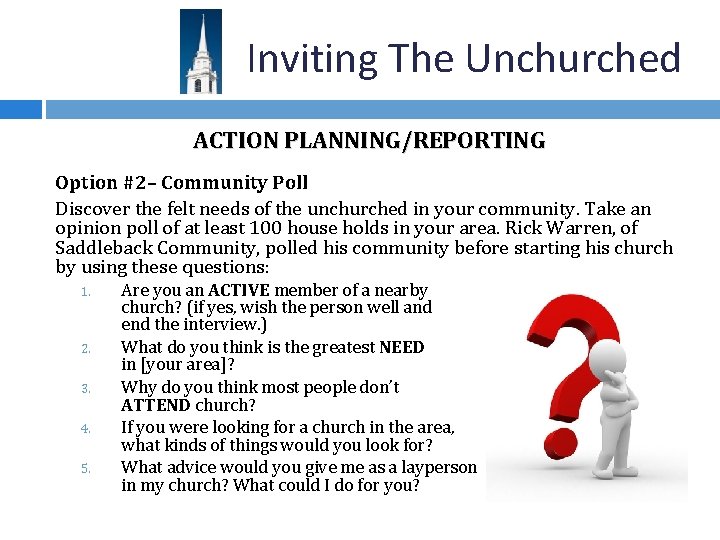 Inviting The Unchurched

ACTION PLANNING/REPORTING

Option #2– Community Poll

Discover the felt needs of the unchurched in your community. Take an opinion poll of at least 100 house holds in your area. Rick Warren, of Saddleback Community, polled his community before starting his church by using these questions:

1. Are you an ACTIVE member of a nearby church? (if yes, wish the person well and end the interview.)
2. What do you think is the greatest NEED in [your area]?
3. Why do you think most people don't ATTEND church?
4. If you were looking for a church in the area, what kinds of things would you look for?
5. What advice would you give me as a layperson in my church? What could I do for you?